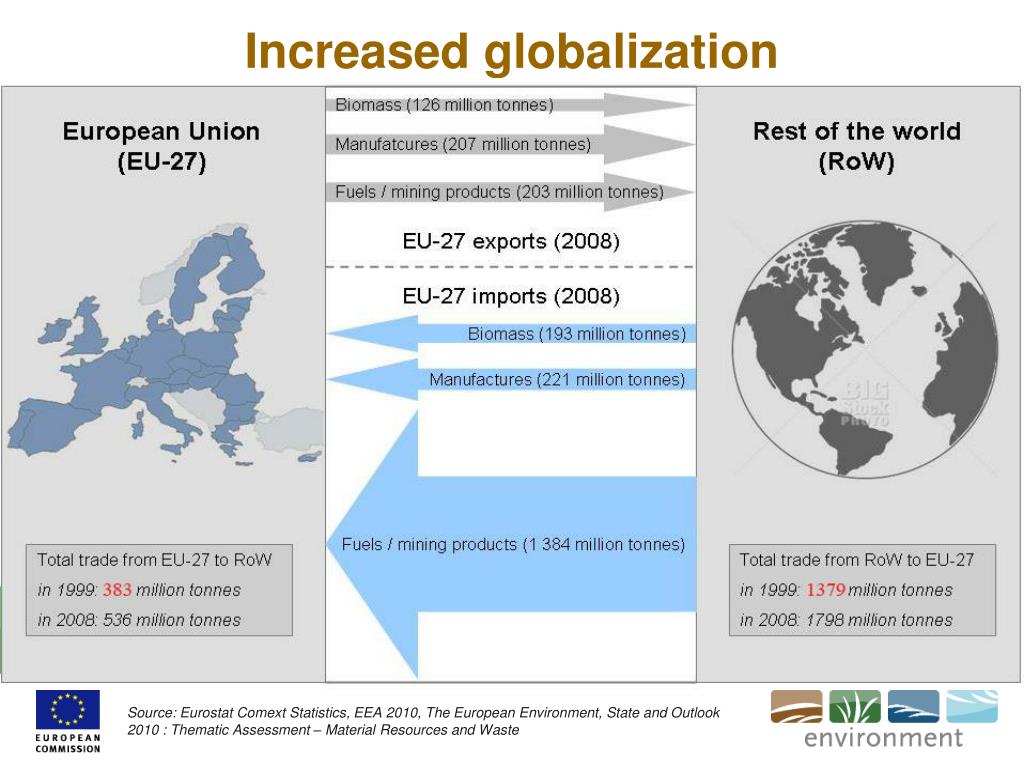 Increased globalization

European Union
(EU-27)

Biomass (126 million tonnes)

Manufatcures (207 million tonnes)

Fuels / mining products (203 million tonnes)

EU-27 exports (2008)

EU-27 imports (2008)

Biomass (193 million tonnes)

Manufactures (221 million tonnes)

Fuels / mining products (1 384 million tonnes)

Rest of the world
(RoW)

BIG Stock Photo

Total trade from EU-27 to RoW
in 1999: 383 million tonnes
in 2008: 536 million tonnes

Total trade from RoW to EU-27
in 1999: 1379 million tonnes
in 2008: 1798 million tonnes

EUROPEAN COMMISSION

Source: Eurostat Comext Statistics, EEA 2010, The European Environment, State and Outlook 2010 : Thematic Assessment – Material Resources and Waste

environment